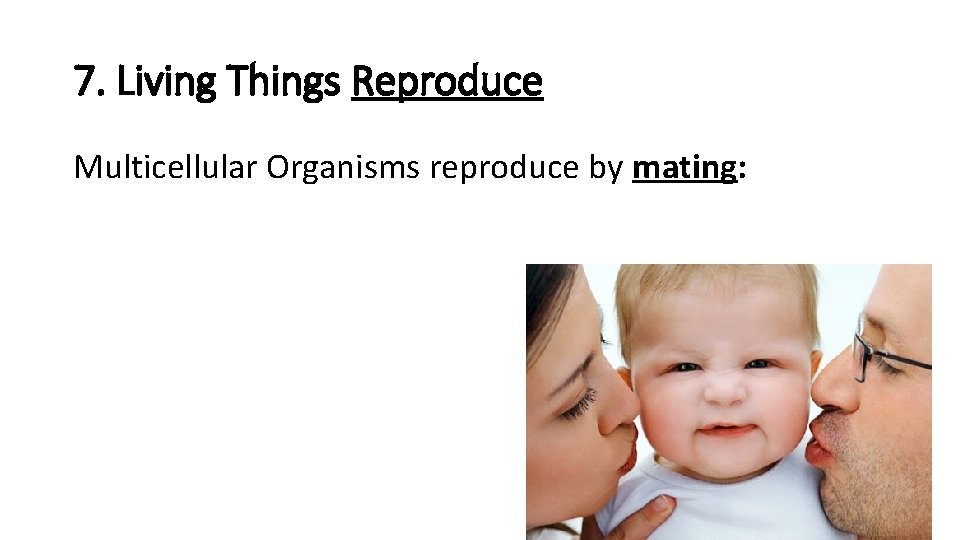 7. Living Things Reproduce

Multicellular Organisms reproduce by mating: